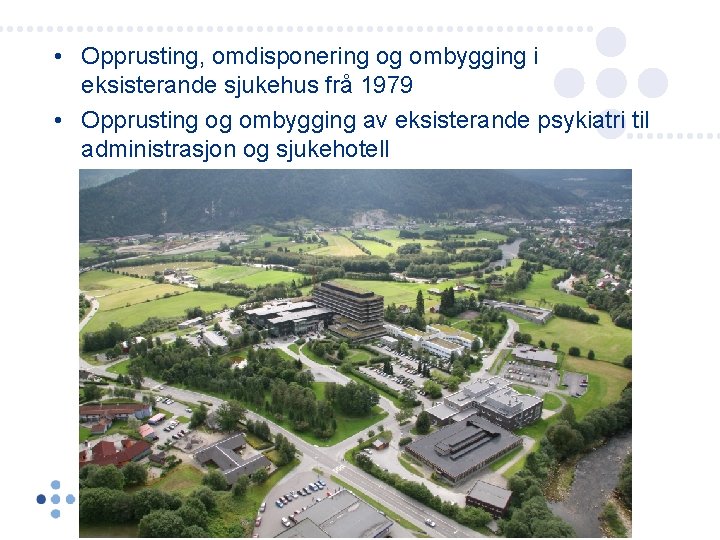 • Opprusting, omdisponering og ombygging i eksisterande sjukehus frå 1979

• Opprusting og ombygging av eksisterande psykiatri til administrasjon og sjukehotell